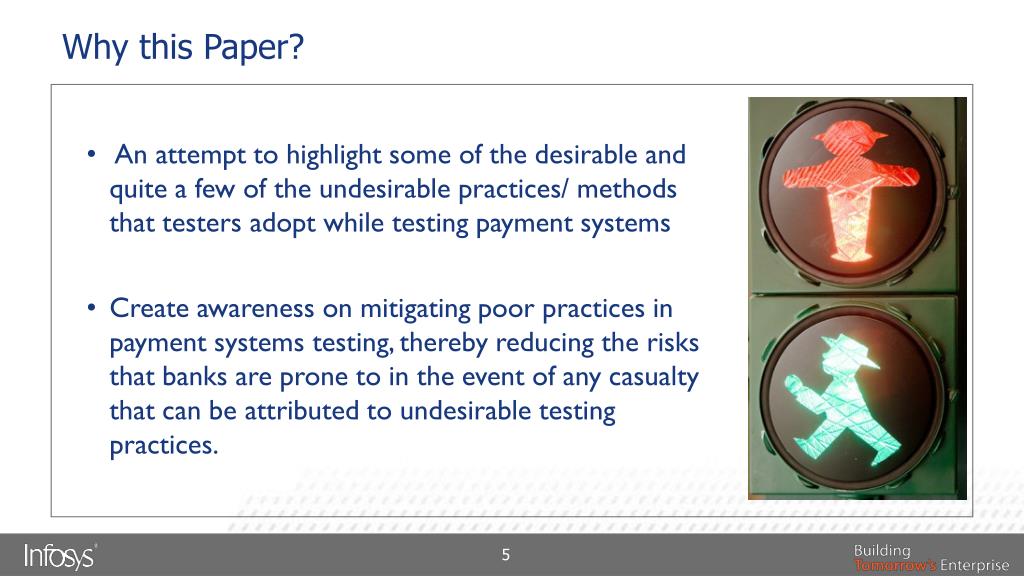 Why this Paper?

• An attempt to highlight some of the desirable and quite a few of the undesirable practices/ methods that testers adopt while testing payment systems

• Create awareness on mitigating poor practices in payment systems testing, thereby reducing the risks that banks are prone to in the event of any casualty that can be attributed to undesirable testing practices.

Infosys®

5

Building Tomorrow's Enterprise